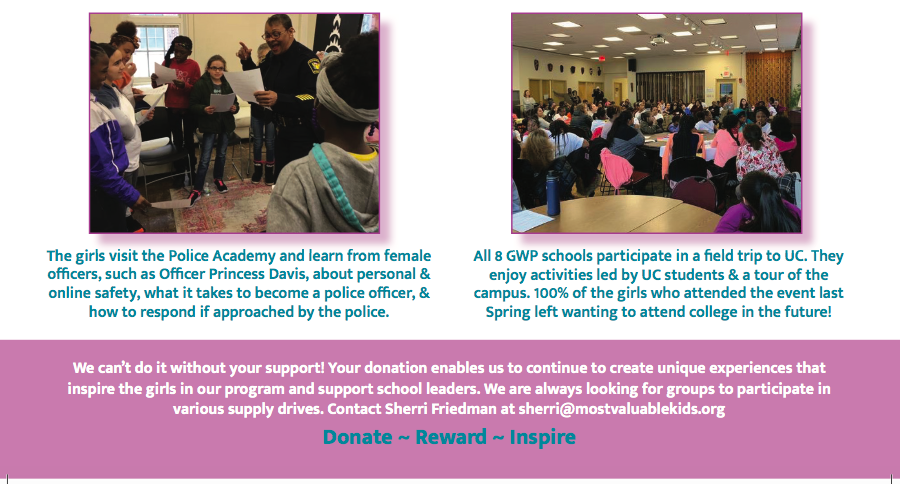 The girls visit the Police Academy and learn from female officers, such as Officer Princess Davis, about personal & online safety, what it takes to become a police officer, & how to respond if approached by the police.

All 8 GWP schools participate in a field trip to UC. They enjoy activities led by UC students & a tour of the campus. 100% of the girls who attended the event last Spring left wanting to attend college in the future!

We can't do it without your support! Your donation enables us to continue to create unique experiences that inspire the girls in our program and support school leaders. We are always looking for groups to participate in various supply drives. Contact Sherri Friedman at sherri@mostvaluablekids.org

Donate ~ Reward ~ Inspire